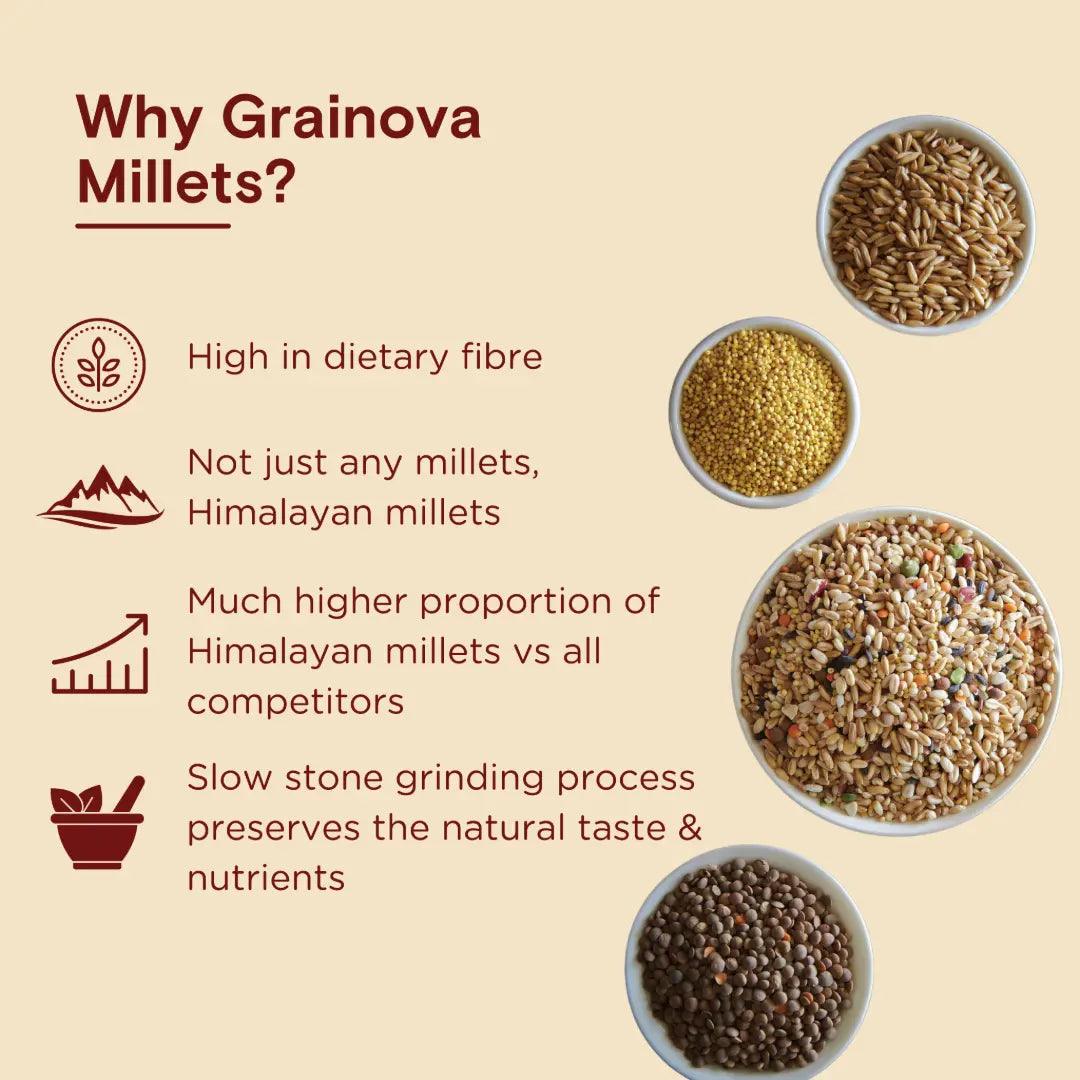 Why Grainova Millets?

High in dietary fibre

Not just any millets, Himalayan millets

Much higher proportion of Himalayan millets vs all competitors

Slow stone grinding process preserves the natural taste & nutrients